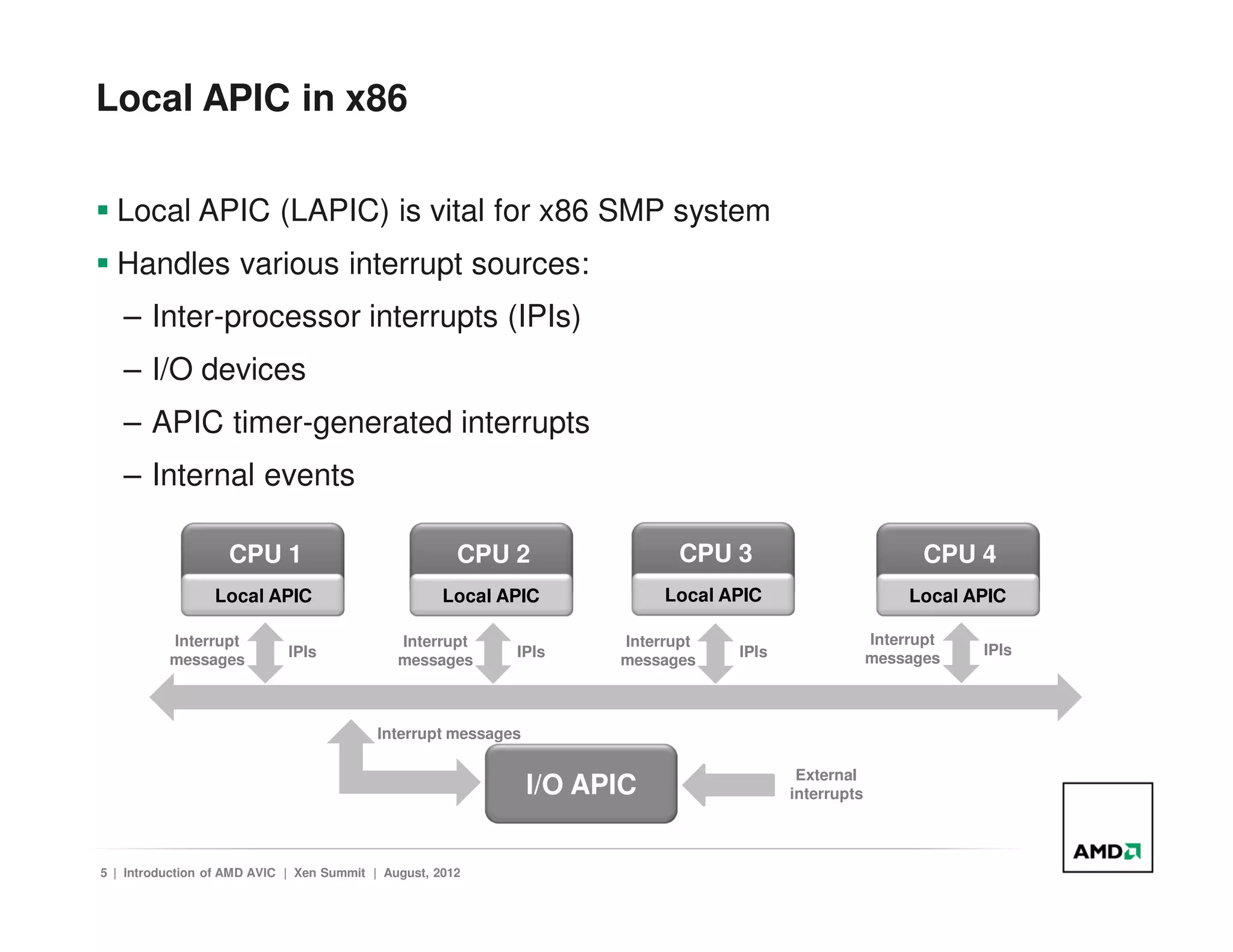 Local APIC in x86

▪ Local APIC (LAPIC) is vital for x86 SMP system

▪ Handles various interrupt sources:

– Inter-processor interrupts (IPIs)

– I/O devices

– APIC timer-generated interrupts

– Internal events

CPU 1
Local APIC

CPU 2
Local APIC

CPU 3
Local APIC

CPU 4
Local APIC

Interrupt messages
IPIs

Interrupt messages
IPIs

Interrupt messages
IPIs

Interrupt messages
IPIs

Interrupt messages

I/O APIC

External interrupts

AMD

5 | Introduction of AMD AVIC | Xen Summit | August, 2012